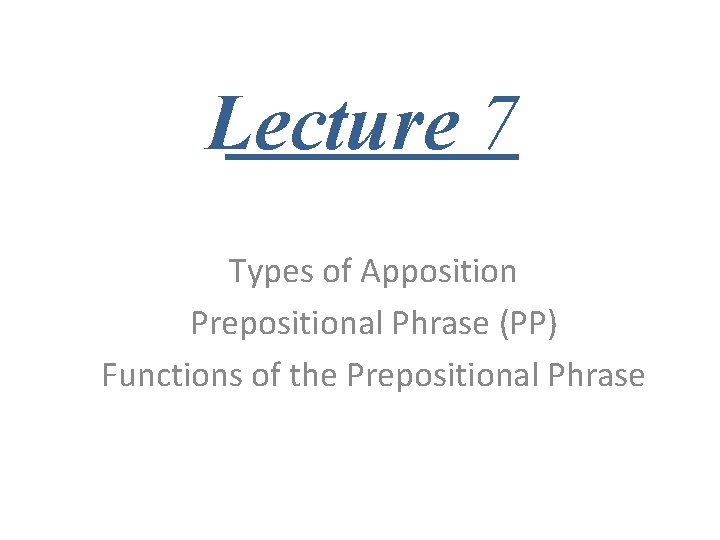 Lecture 7

Types of Apposition
Prepositional Phrase (PP)
Functions of the Prepositional Phrase